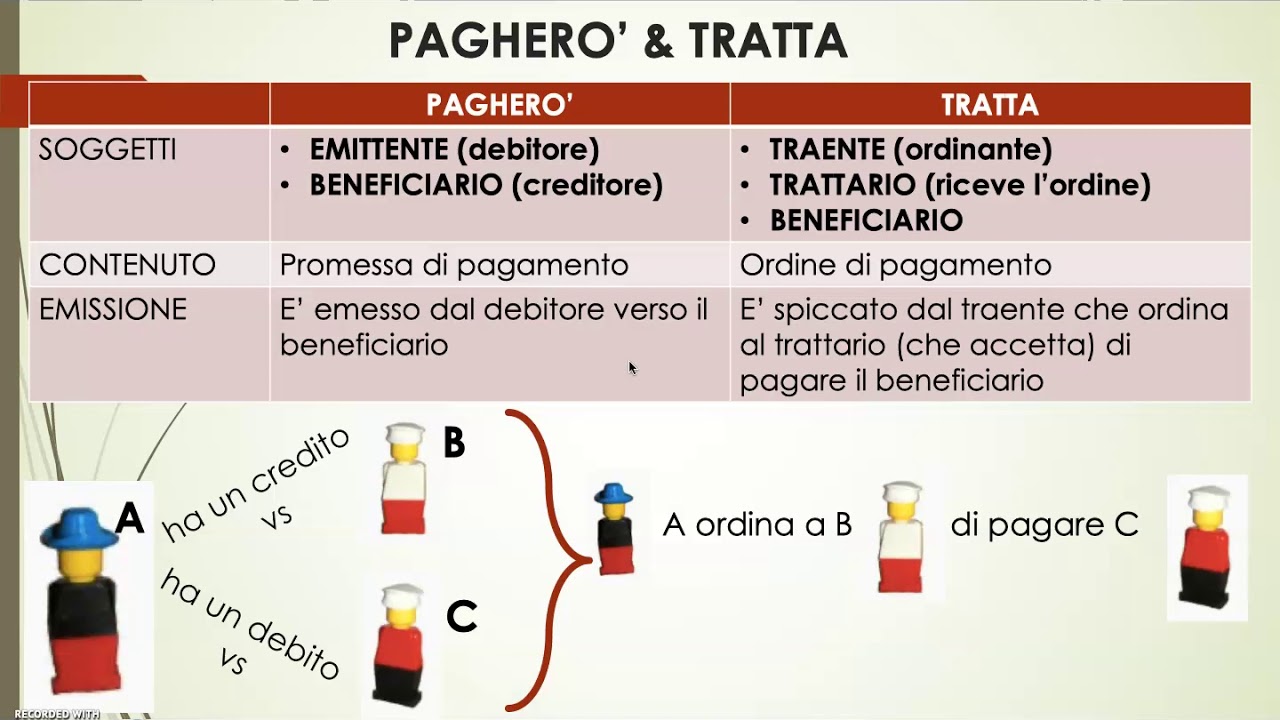 PAGHERO' & TRATTA

| | PAGHERO' | TRATTA |
|---|---|---|
| SOGGETTI | • EMITTENTE (debitore) • BENEFICIARIO (creditore) | • TRAENTE (ordinante) • TRATTARIO (riceve l'ordine) • BENEFICIARIO |
| CONTENUTO | Promessa di pagamento | Ordine di pagamento |
| EMISSIONE | E' emesso dal debitore verso il beneficiario | E' spiccato dal traente che ordina al trattario (che accetta) di pagare il beneficiario |

A

ha un credito vs

B

ha un debito vs

C

A ordina a B di pagare C

RECORDED WITH